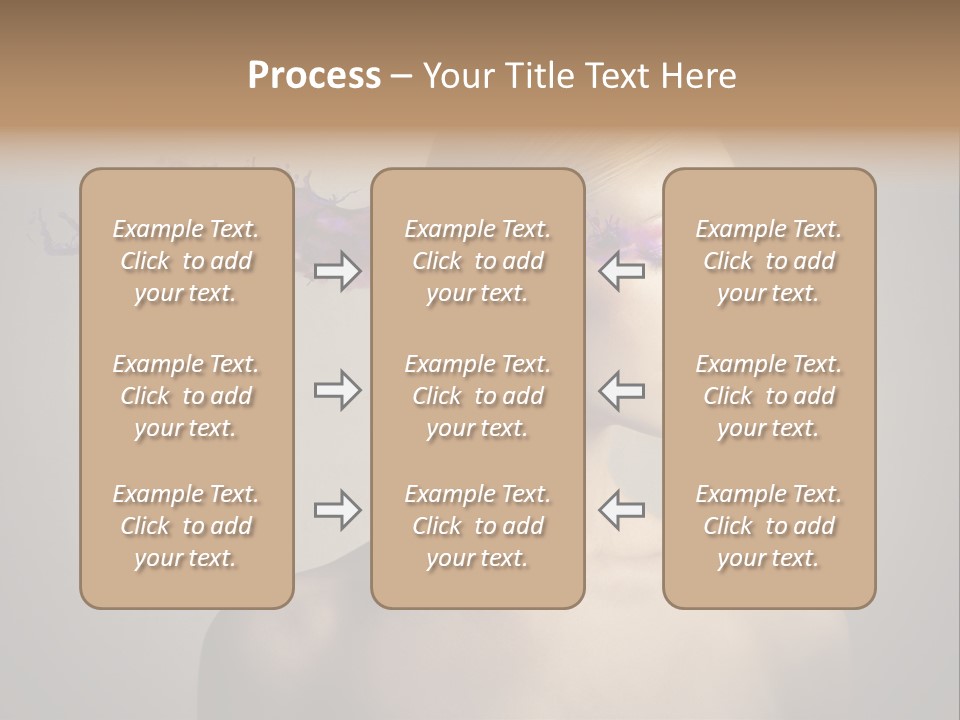 Process – Your Title Text Here

Example Text. Click to add your text.

Example Text. Click to add your text.

Example Text. Click to add your text.

Example Text. Click to add your text.

Example Text. Click to add your text.

Example Text. Click to add your text.

Example Text. Click to add your text.

Example Text. Click to add your text.

Example Text. Click to add your text.